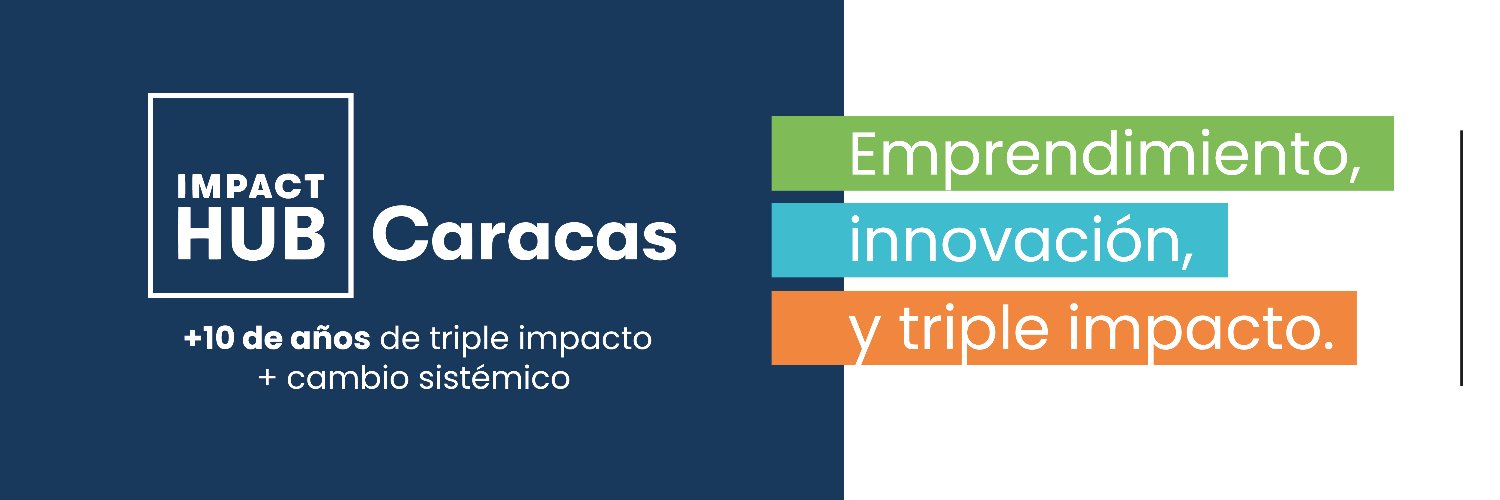 IMPACT HUB Caracas

+10 de años de triple impacto + cambio sistémico

Emprendimiento, innovación, y triple impacto.